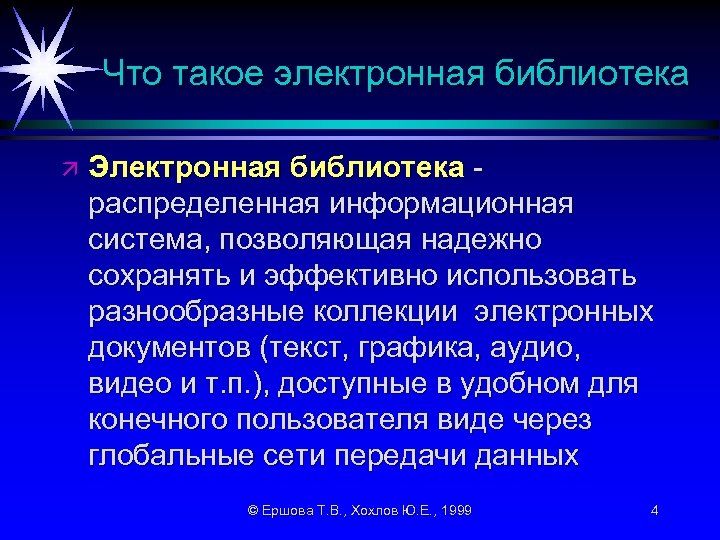 Что такое электронная библиотека

Электронная библиотека - распределенная информационная система, позволяющая надежно сохранять и эффективно использовать разнообразные коллекции электронных документов (текст, графика, аудио, видео и т.п.), доступные в удобном для конечного пользователя виде через глобальные сети передачи данных

© Ершова Т.В., Хохлов Ю.Е., 1999

4